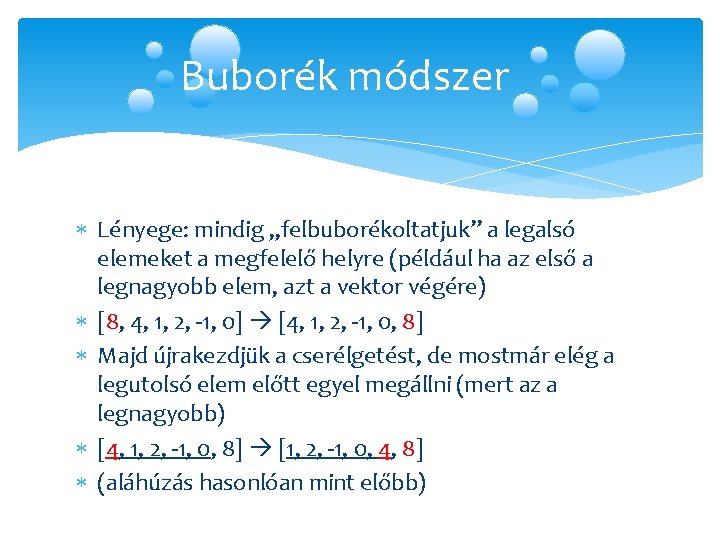 Buborék módszer

∗ Lényege: mindig „felbuborékoltatjuk” a legalsó elemeket a megfelelő helyre (például ha az első a legnagyobb elem, azt a vektor végére)
∗ [8, 4, 1, 2, -1, 0] → [4, 1, 2, -1, 0, 8]
∗ Majd újrakezdjük a cserélgetést, de mostmár elég a legutolsó elem előtt egyel megállni (mert az a legnagyobb)
∗ [4, 1, 2, -1, 0, 8] → [1, 2, -1, 0, 4, 8]
∗ (aláhúzás hasonlóan mint előbb)